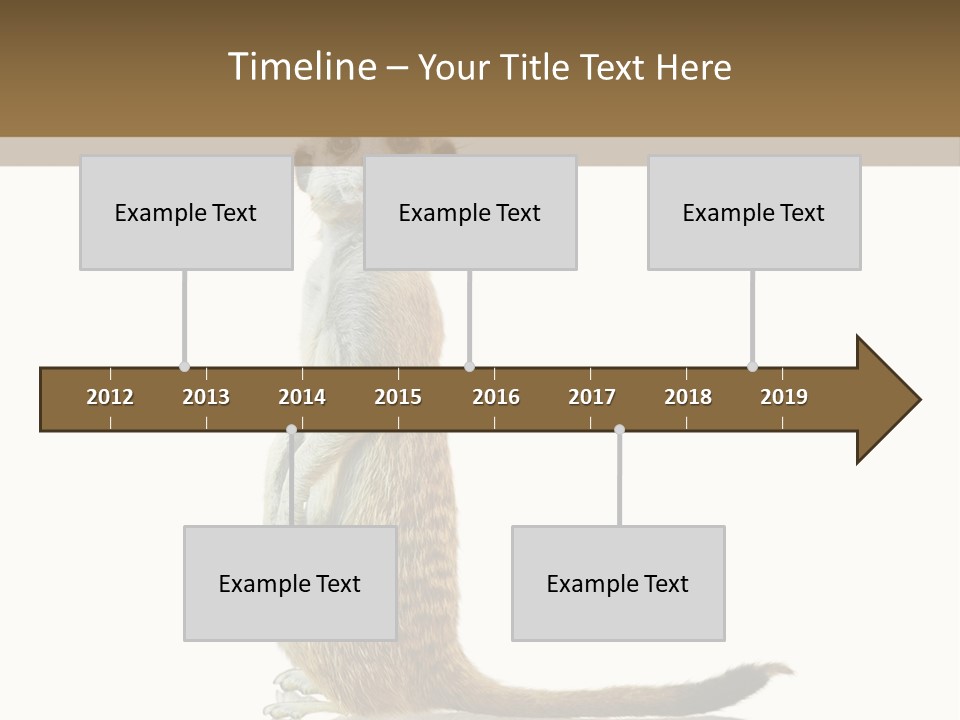 Timeline – Your Title Text Here

Example Text

Example Text

Example Text

2012 2013 2014 2015 2016 2017 2018 2019

Example Text

Example Text